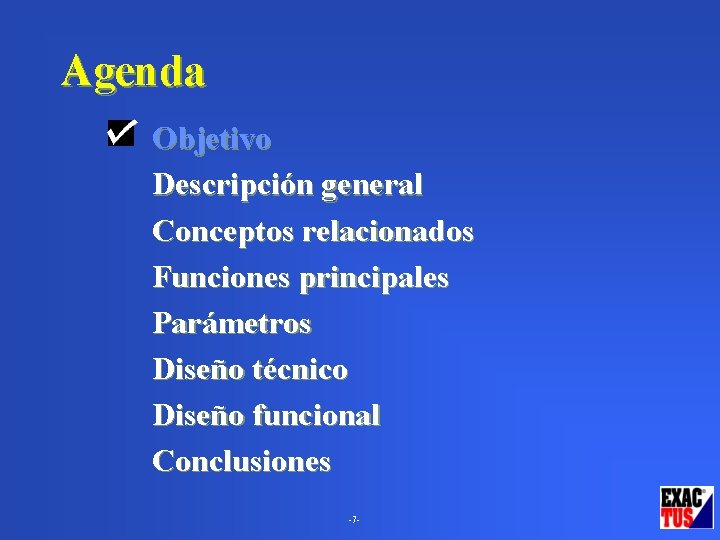 Agenda

Objetivo
Descripción general
Conceptos relacionados
Funciones principales
Parámetros
Diseño técnico
Diseño funcional
Conclusiones

-7-

EXAC TUS